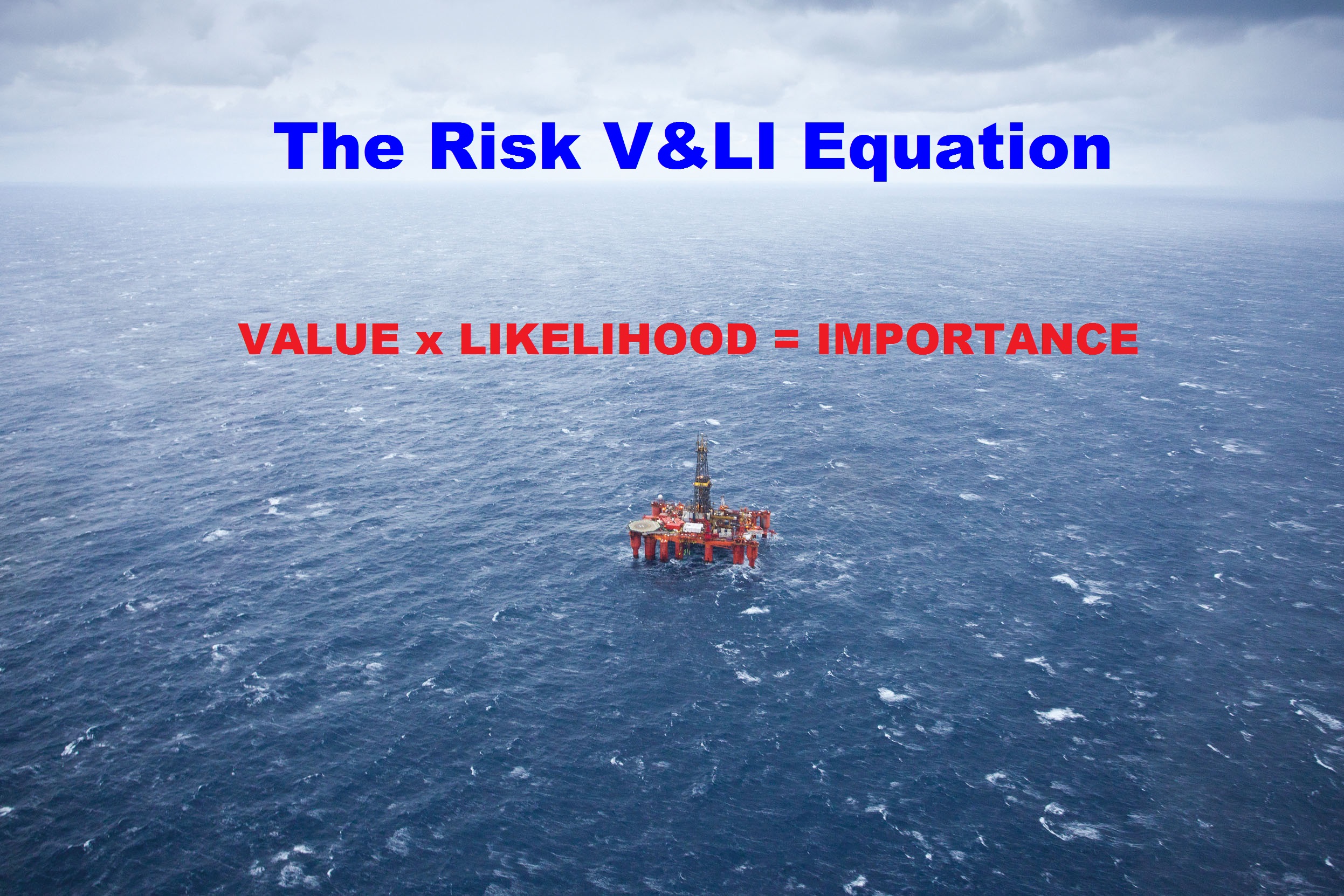 The Risk V&LI Equation

VALUE x LIKELIHOOD = IMPORTANCE